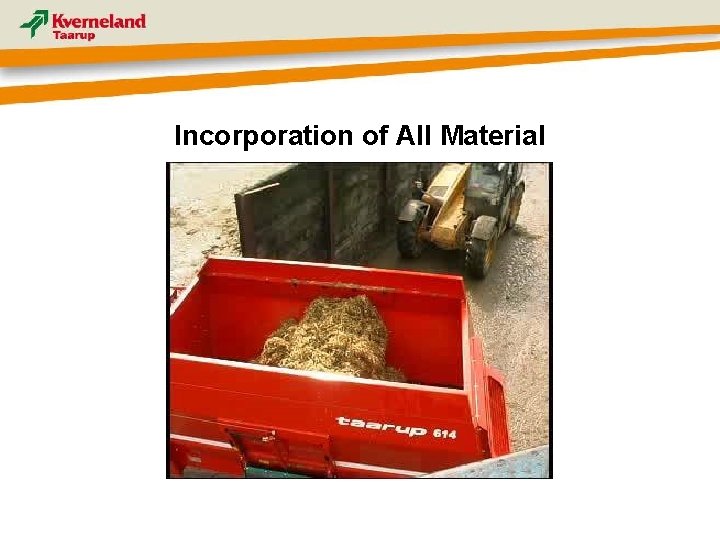 Kverneland
Taarup

Incorporation of All Material

taarup 614